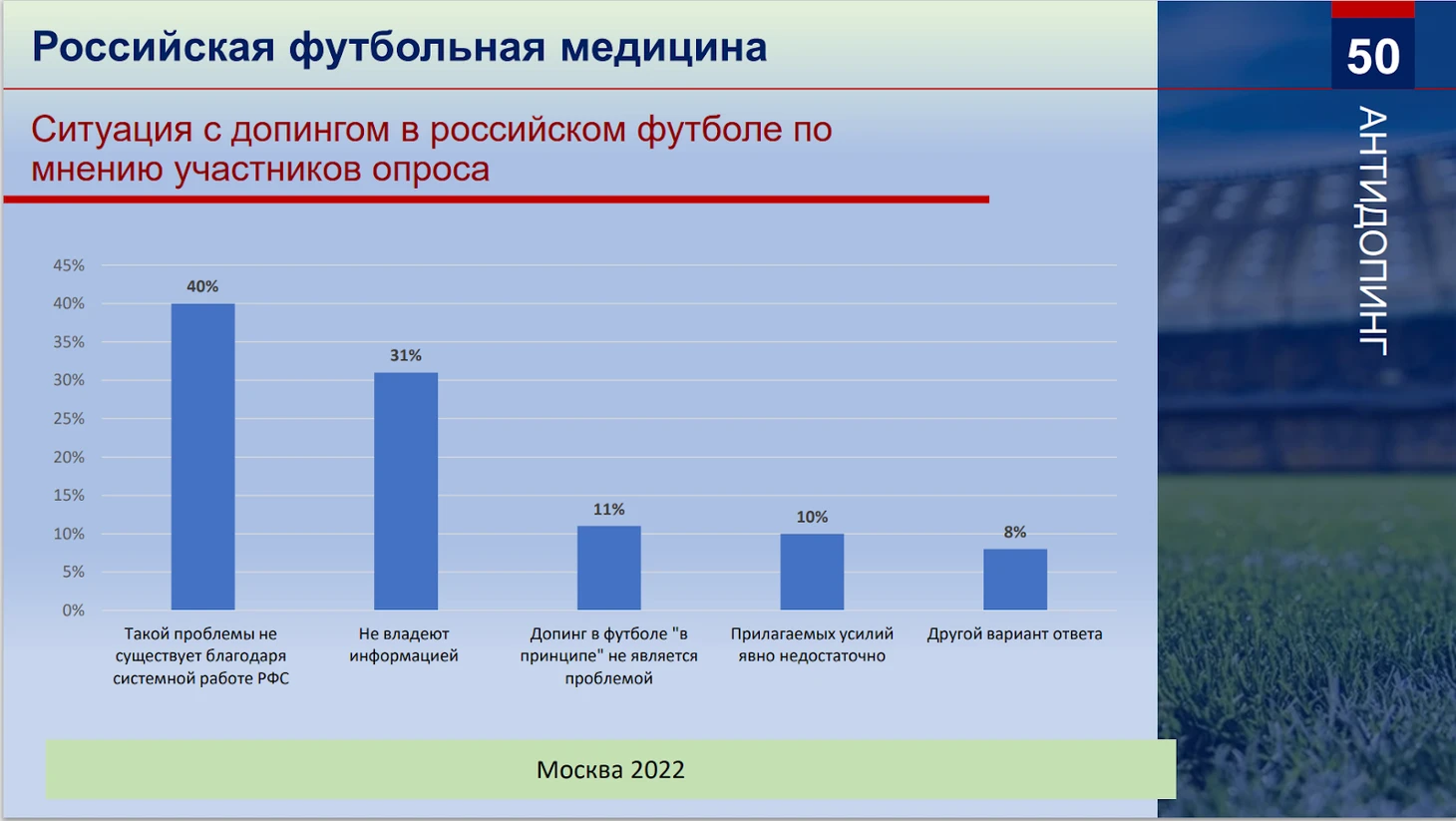 Российская футбольная медицина

50

АНТИДОПИНГ

Ситуация с допингом в российском футболе по мнению участников опроса

45%
40%
35%
30%
25%
20%
15%
10%
5%
0%

40%
31%
11%
10%
8%

Такой проблемы не существует благодаря системной работе РФС

Не владеют информацией

Допинг в футболе "в принципе" не является проблемой

Прилагаемых усилий явно недостаточно

Другой вариант ответа

Москва 2022